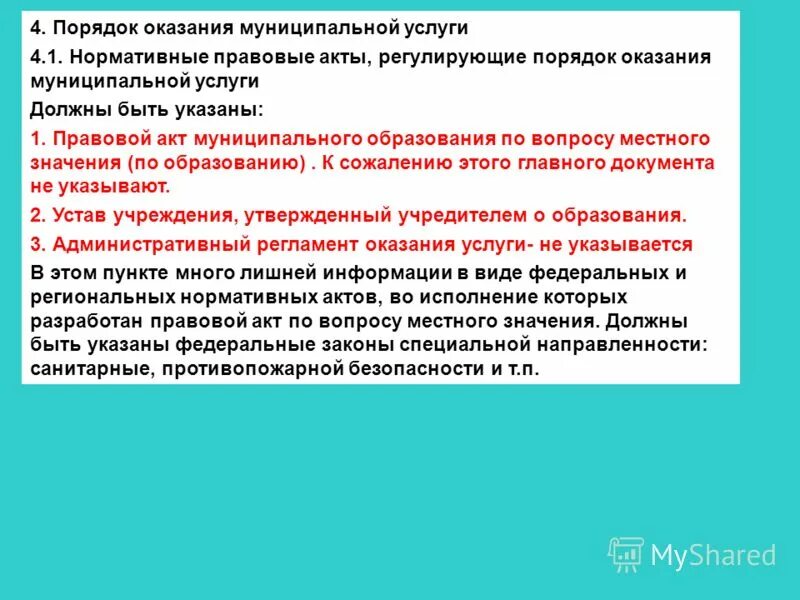 4. Порядок оказания муниципальной услуги

4.1. Нормативные правовые акты, регулирующие порядок оказания муниципальной услуги

Должны быть указаны:

1. Правовой акт муниципального образования по вопросу местного значения (по образованию) . К сожалению этого главного документа не указывают.

2. Устав учреждения, утвержденный учредителем о образования.

3. Административный регламент оказания услуги- не указывается

В этом пункте много лишней информации в виде федеральных и региональных нормативных актов, во исполнение которых разработан правовой акт по вопросу местного значения. Должны быть указаны федеральные законы специальной направленности: санитарные, противопожарной безопасности и т.п.

MyShared